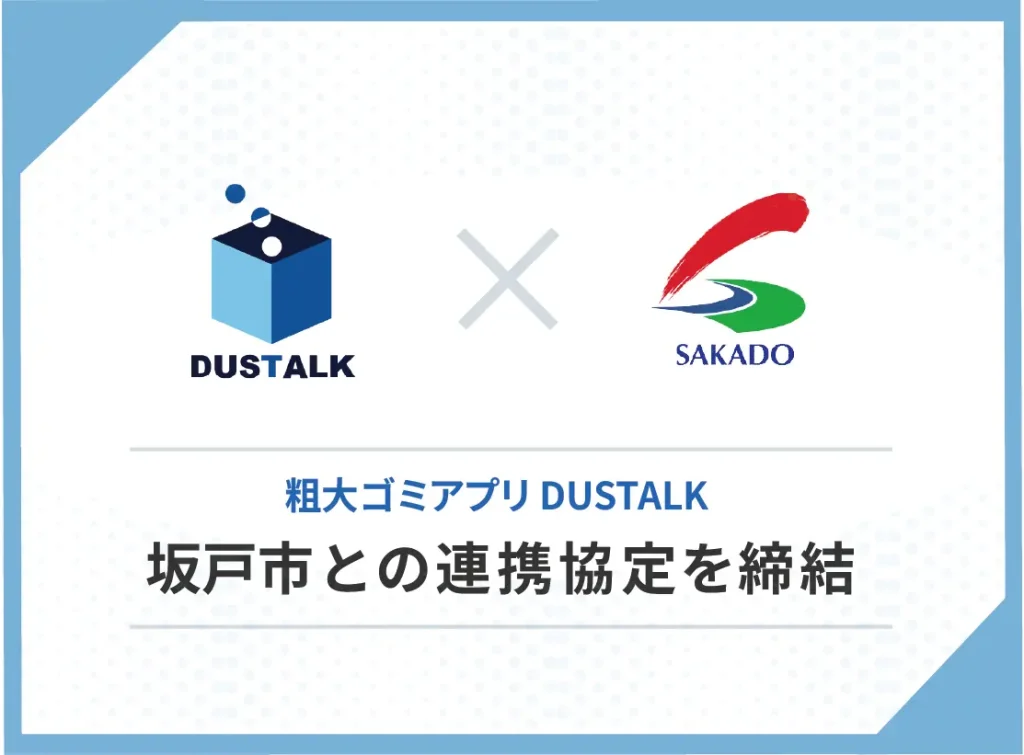 DUSTALK

SAKADO

粗大ゴミアプリ DUSTALK

坂戸市との連携協定を締結